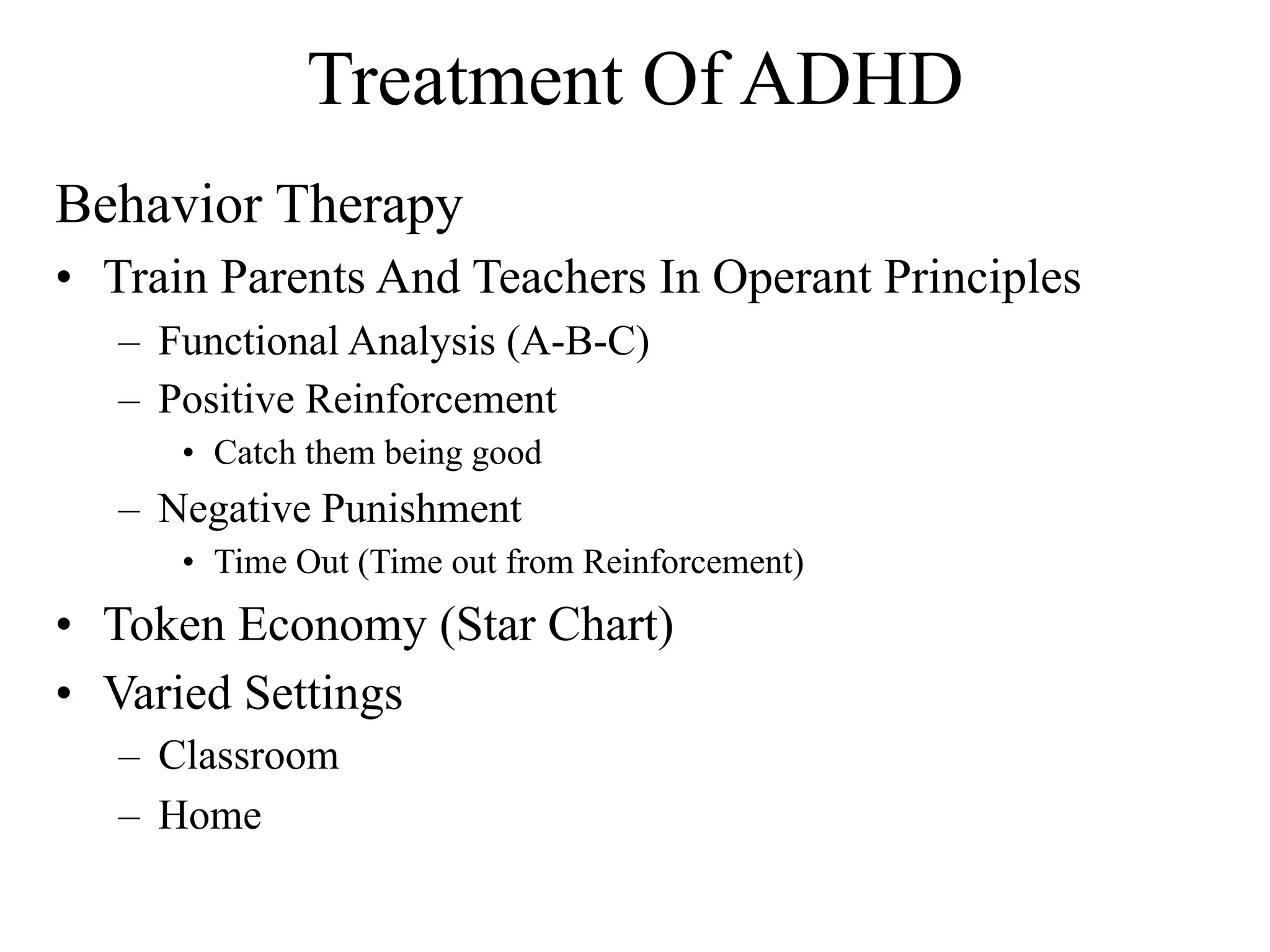 Treatment Of ADHD

Behavior Therapy

• Train Parents And Teachers In Operant Principles
  – Functional Analysis (A-B-C)
  – Positive Reinforcement
    • Catch them being good
  – Negative Punishment
    • Time Out (Time out from Reinforcement)
• Token Economy (Star Chart)
• Varied Settings
  – Classroom
  – Home